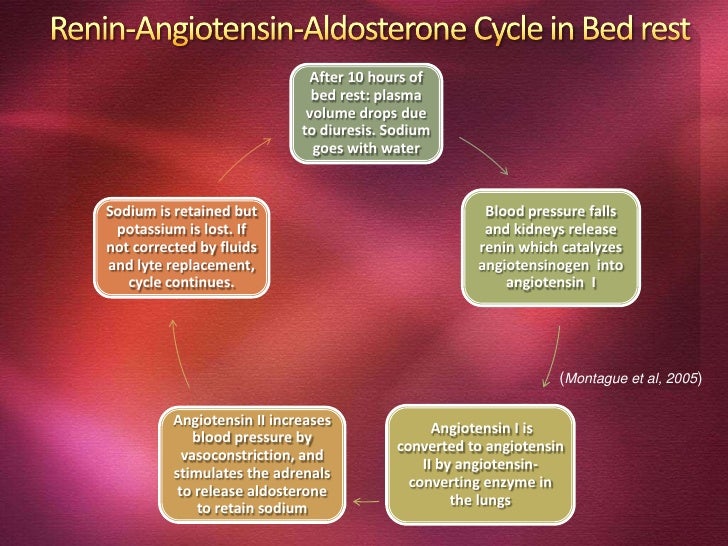 Renin-Angiotensin-Aldosterone Cycle in Bed rest

After 10 hours of bed rest: plasma volume drops due to diuresis. Sodium goes with water

Blood pressure falls and kidneys release renin which catalyzes angiotensinogen into angiotensin I

(Montague et al, 2005)

Angiotensin I is converted to angiotensin II by angiotensin-converting enzyme in the lungs

Angiotensin II increases blood pressure by vasoconstriction, and stimulates the adrenals to release aldosterone to retain sodium

Sodium is retained but potassium is lost. If not corrected by fluids and lyte replacement, cycle continues.